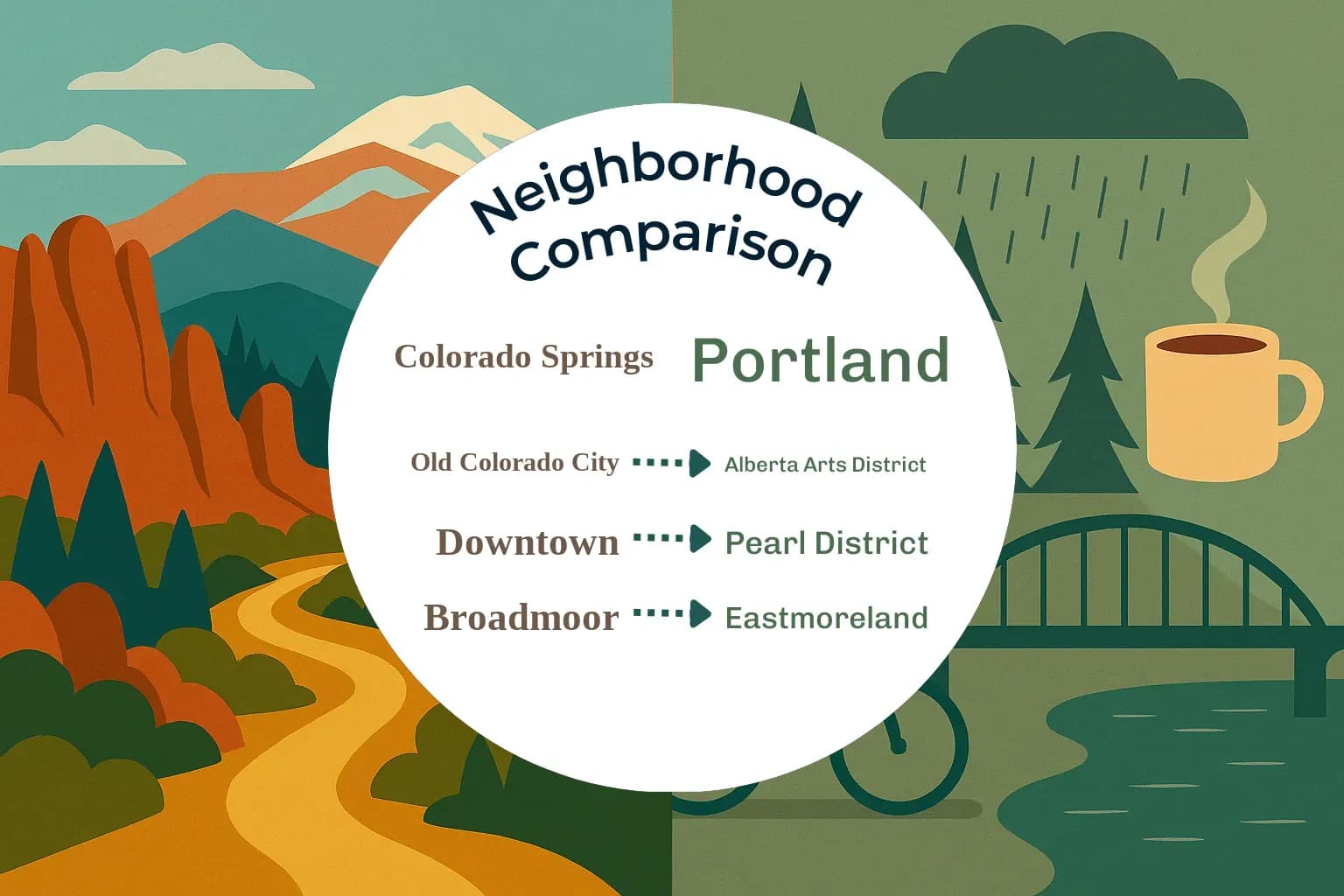 Neighborhood Comparison

Colorado Springs Portland

Old Colorado City Alberta Arts District

Downtown Pearl District

Broadmoor Eastmoreland